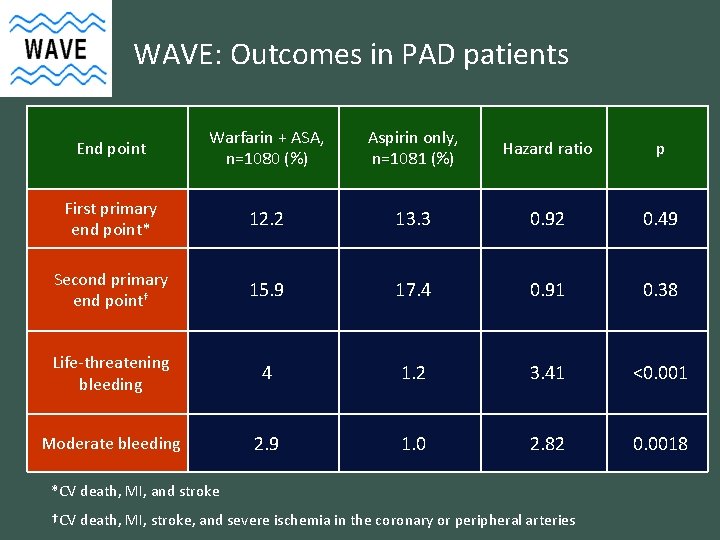 WAVE

WAVE: Outcomes in PAD patients

| End point | Warfarin + ASA, n=1080 (%) | Aspirin only, n=1081 (%) | Hazard ratio | p |
|---|---|---|---|---|
| First primary end point* | 12.2 | 13.3 | 0.92 | 0.49 |
| Second primary end point† | 15.9 | 17.4 | 0.91 | 0.38 |
| Life-threatening bleeding | 4 | 1.2 | 3.41 | <0.001 |
| Moderate bleeding | 2.9 | 1.0 | 2.82 | 0.0018 |

*CV death, MI, and stroke

†CV death, MI, stroke, and severe ischemia in the coronary or peripheral arteries